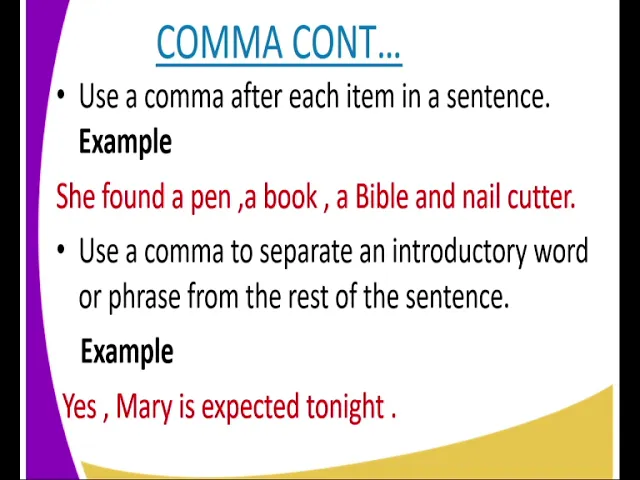 COMMA CONT…

• Use a comma after each item in a sentence.

Example

She found a pen ,a book , a Bible and nail cutter.

• Use a comma to separate an introductory word or phrase from the rest of the sentence.

Example

Yes , Mary is expected tonight .